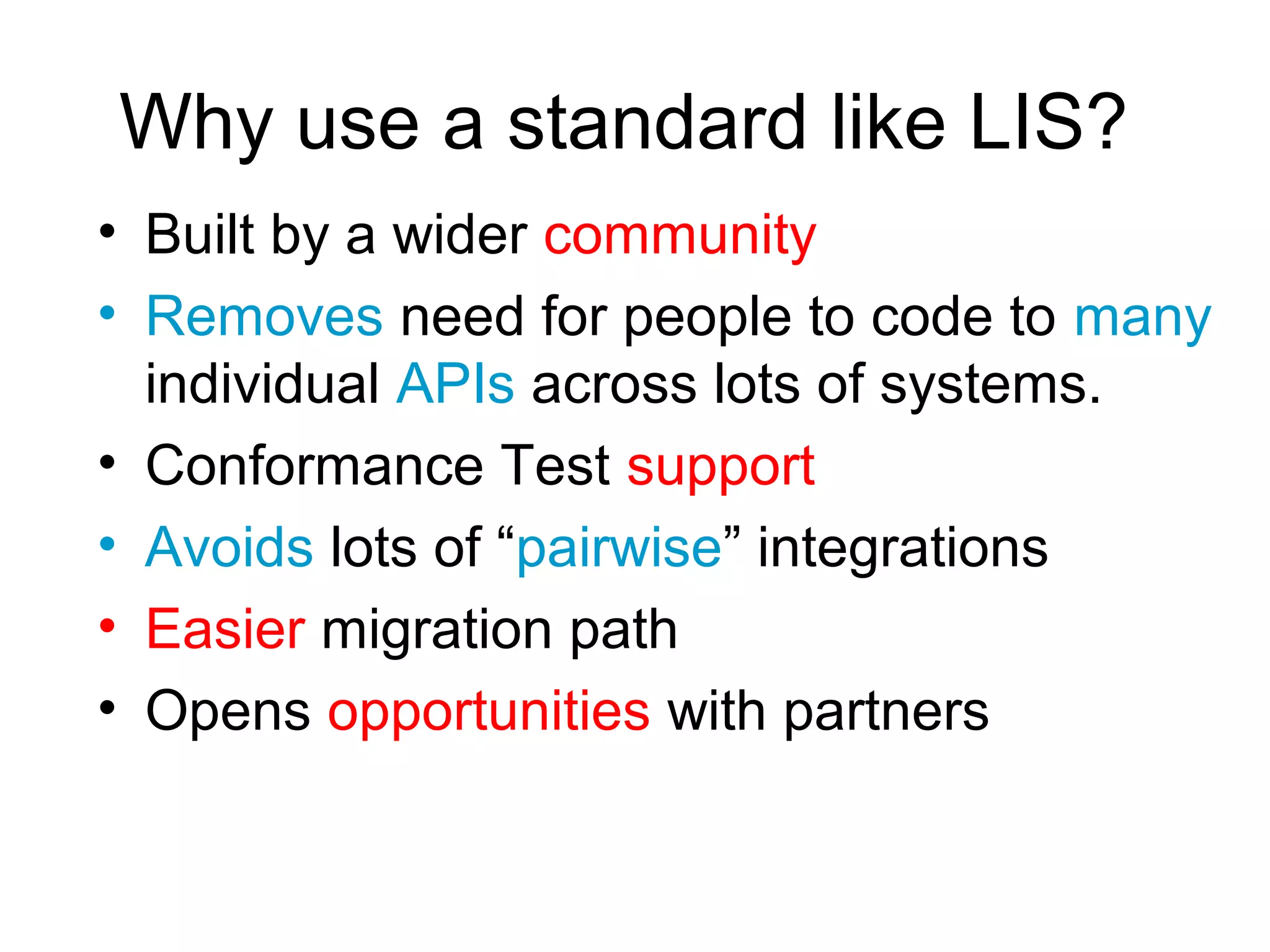 Why use a standard like LIS?

• Built by a wider community
• Removes need for people to code to many individual APIs across lots of systems.
• Conformance Test support
• Avoids lots of “pairwise” integrations
• Easier migration path
• Opens opportunities with partners